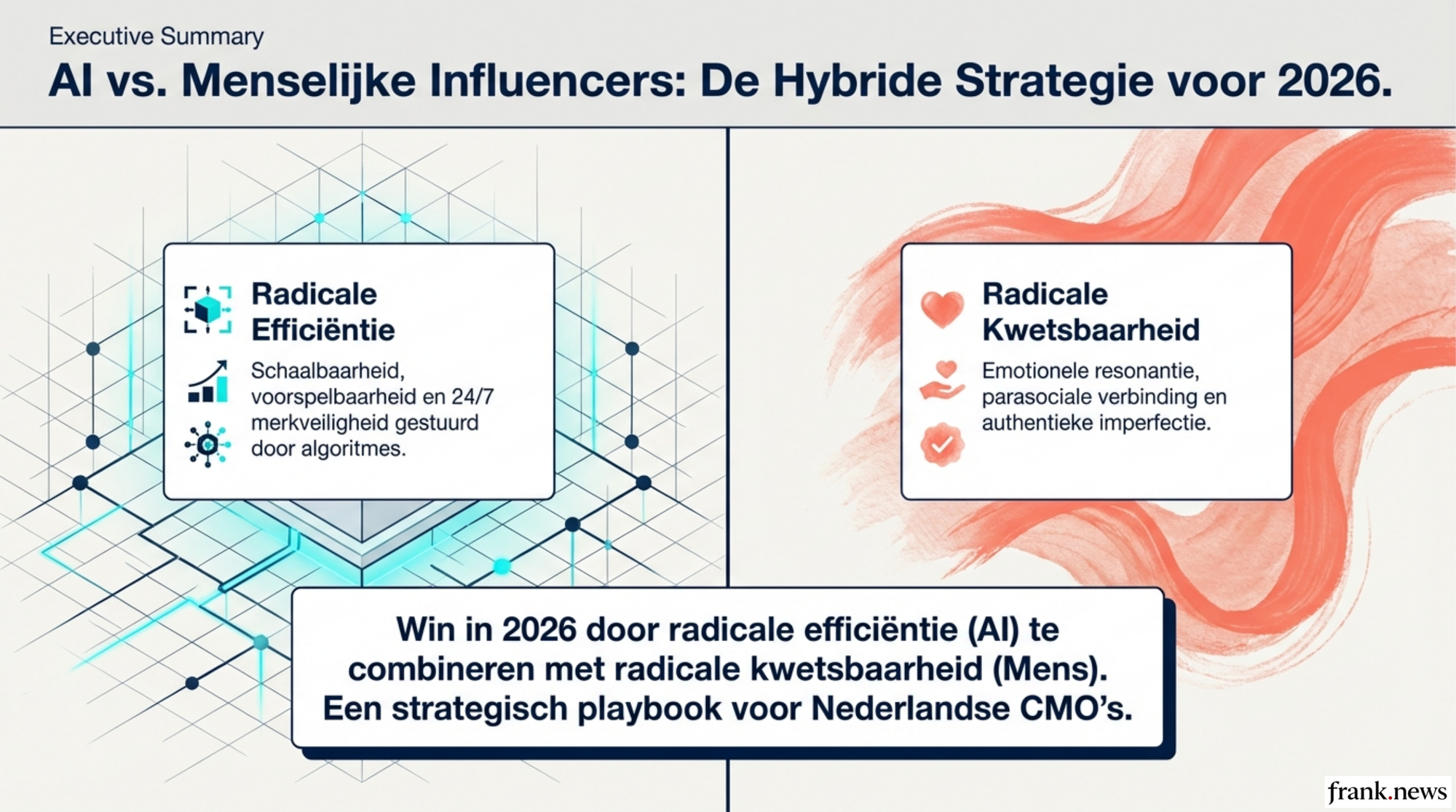 Executive Summary

AI vs. Menselijke Influencers: De Hybride Strategie voor 2026.

Radicale Efficiëntie

Schaalbaarheid, voorspelbaarheid en 24/7 merkveiligheid gestuurd door algoritmes.

Radicale Kwetsbaarheid

Emotionele resonantie, parasociale verbinding en authentieke imperfectie.

Win in 2026 door radicale efficiëntie (AI) te combineren met radicale kwetsbaarheid (Mens). Een strategisch playbook voor Nederlandse CMO's.

frank.news